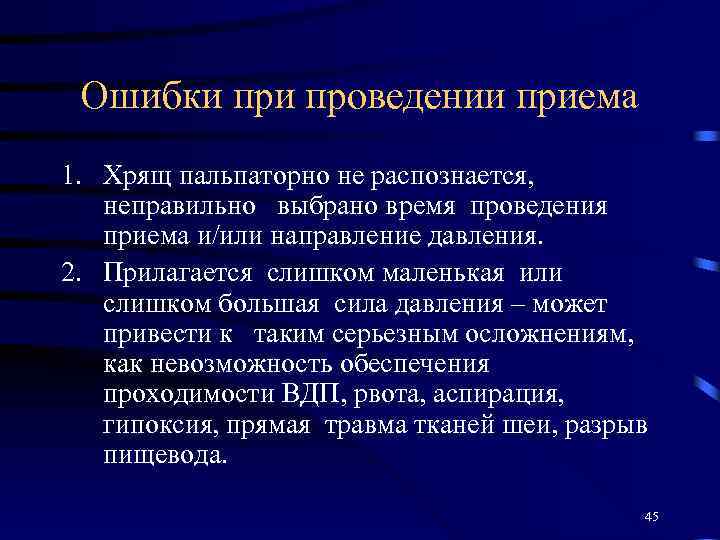 Ошибки при проведении приема

1. Хрящ пальпаторно не распознается, неправильно выбрано время проведения приема и/или направление давления.
2. Прилагается слишком маленькая или слишком большая сила давления – может привести к таким серьезным осложнениям, как невозможность обеспечения проходимости ВДП, рвота, аспирация, гипоксия, прямая травма тканей шеи, разрыв пищевода.

45